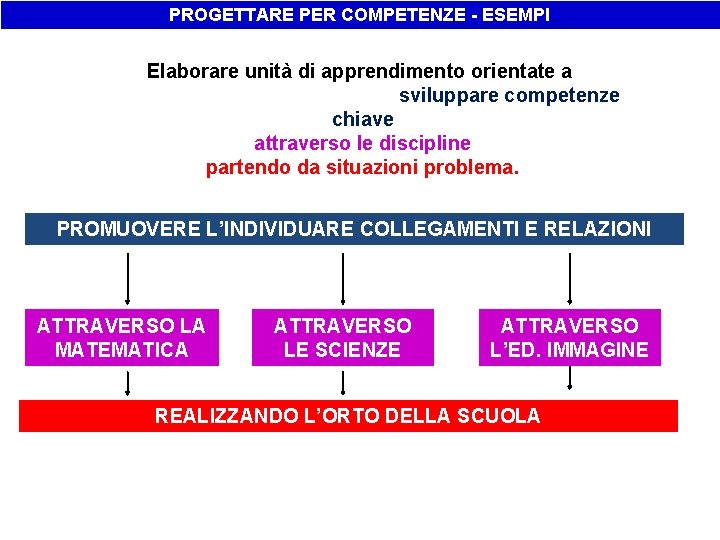 PROGETTARE PER COMPETENZE - ESEMPI

Elaborare unità di apprendimento orientate a sviluppare competenze chiave attraverso le discipline partendo da situazioni problema.

PROMUOVERE L'INDIVIDUARE COLLEGAMENTI E RELAZIONI

ATTRAVERSO LA MATEMATICA

ATTRAVERSO LE SCIENZE

ATTRAVERSO L'ED. IMMAGINE

REALIZZANDO L'ORTO DELLA SCUOLA